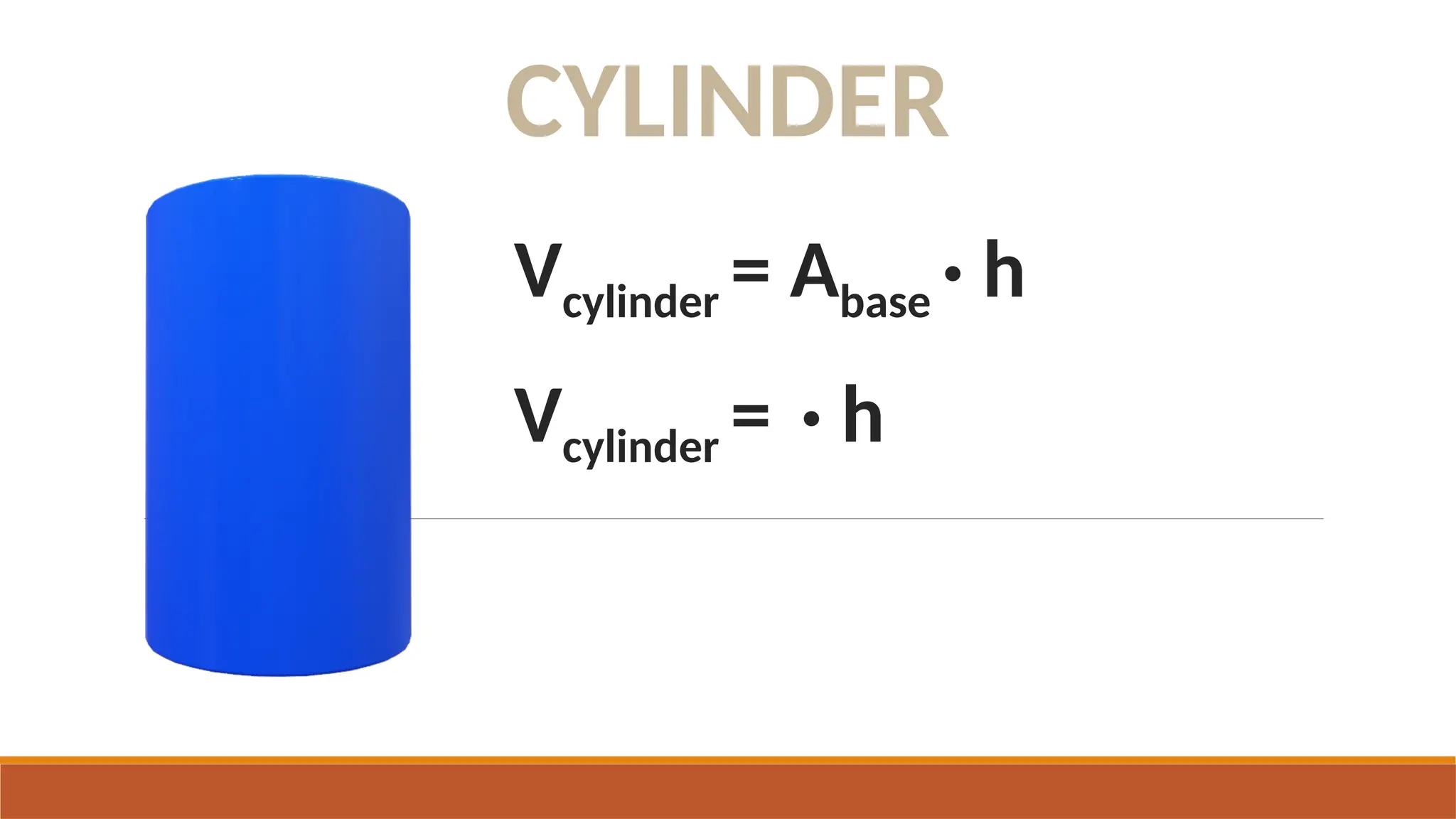 CYLINDER

$V_{cylinder} = A_{base} \cdot h$

$V_{cylinder} = \cdot h$